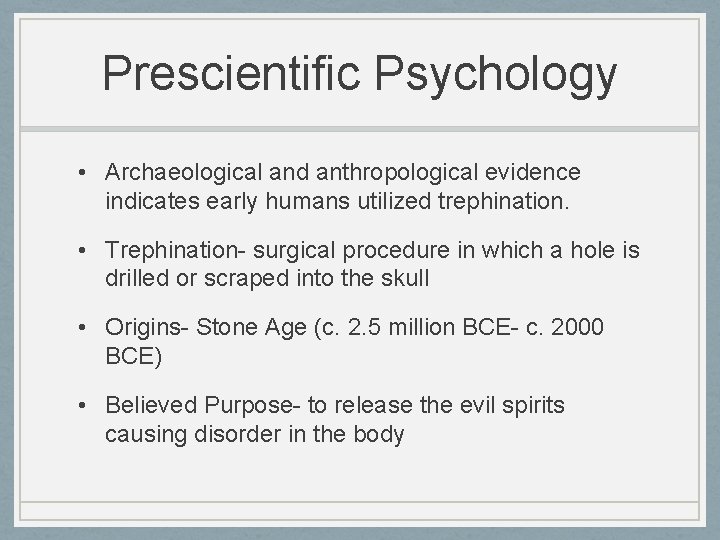 Prescientific Psychology

• Archaeological and anthropological evidence indicates early humans utilized trephination.

• Trephination- surgical procedure in which a hole is drilled or scraped into the skull

• Origins- Stone Age (c. 2.5 million BCE- c. 2000 BCE)

• Believed Purpose- to release the evil spirits causing disorder in the body